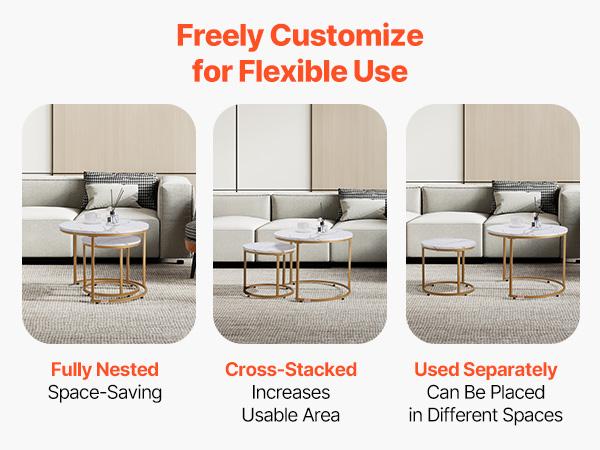 Freely Customize for Flexible Use

Fully Nested
Space-Saving

Cross-Stacked
Increases Usable Area

Used Separately
Can Be Placed in Different Spaces